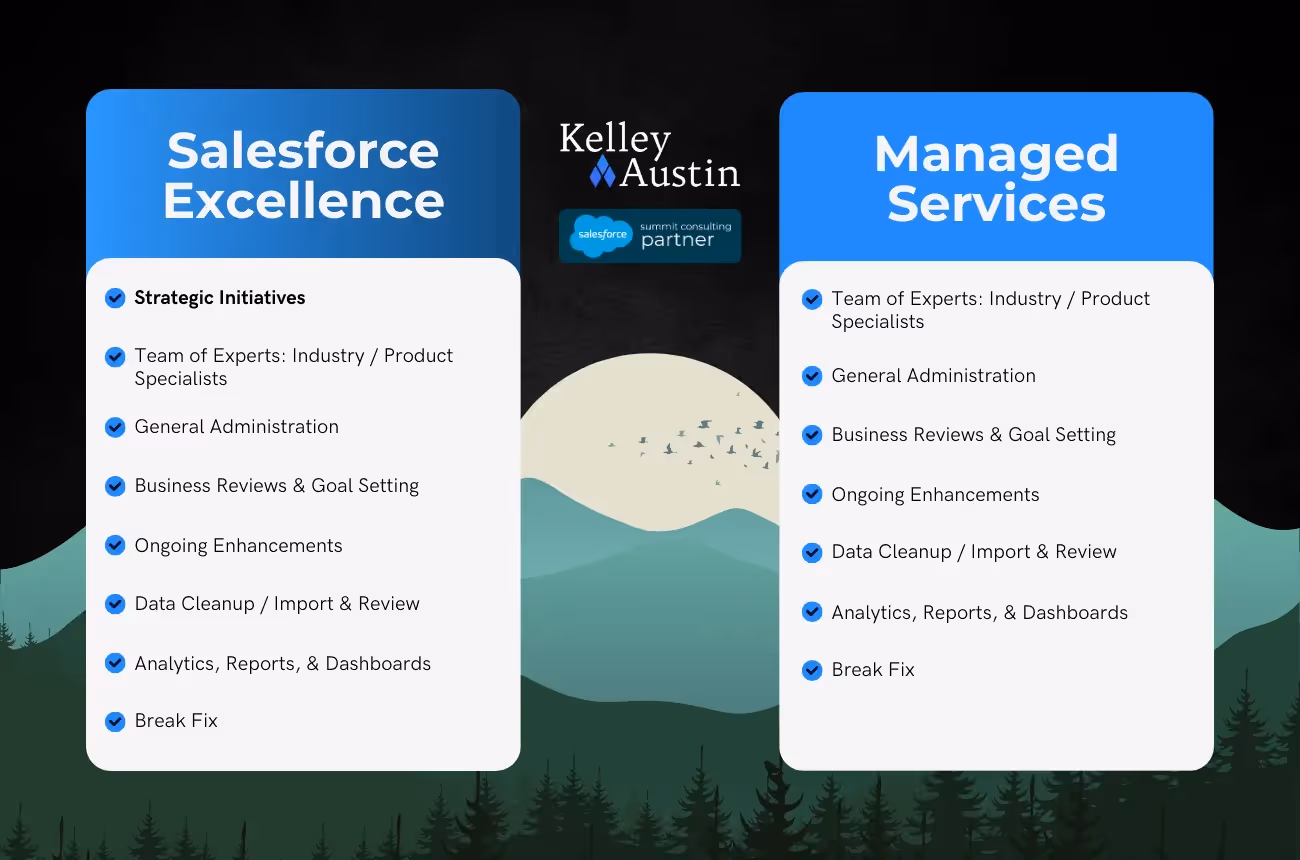 Salesforce Excellence

Strategic Initiatives

Team of Experts: Industry / Product Specialists

General Administration

Business Reviews & Goal Setting

Ongoing Enhancements

Data Cleanup / Import & Review

Analytics, Reports, & Dashboards

Break Fix

Kelley Austin

salesforce summit consulting partner

Managed Services

Team of Experts: Industry / Product Specialists

General Administration

Business Reviews & Goal Setting

Ongoing Enhancements

Data Cleanup / Import & Review

Analytics, Reports, & Dashboards

Break Fix